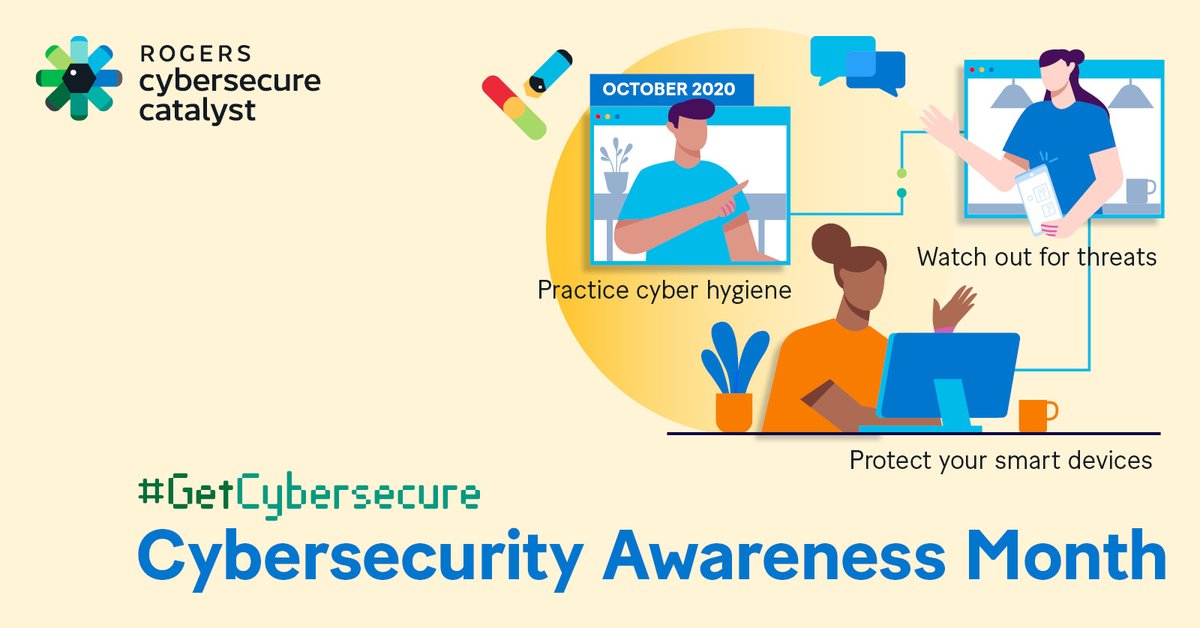 ROGERS
cybersecure
catalyst

OCTOBER 2020

Practice cyber hygiene

Watch out for threats

Protect your smart devices

#GetCybersecure
Cybersecurity Awareness Month